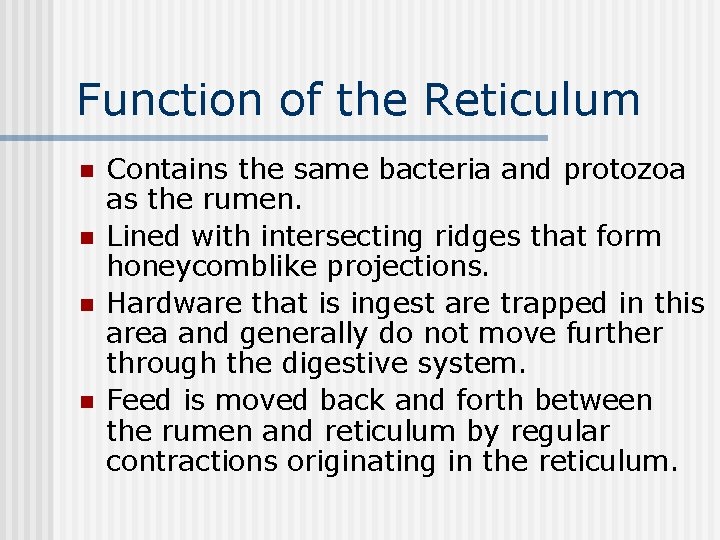 Function of the Reticulum

- Contains the same bacteria and protozoa as the rumen.
- Lined with intersecting ridges that form honeycomblike projections.
- Hardware that is ingest are trapped in this area and generally do not move further through the digestive system.
- Feed is moved back and forth between the rumen and reticulum by regular contractions originating in the reticulum.